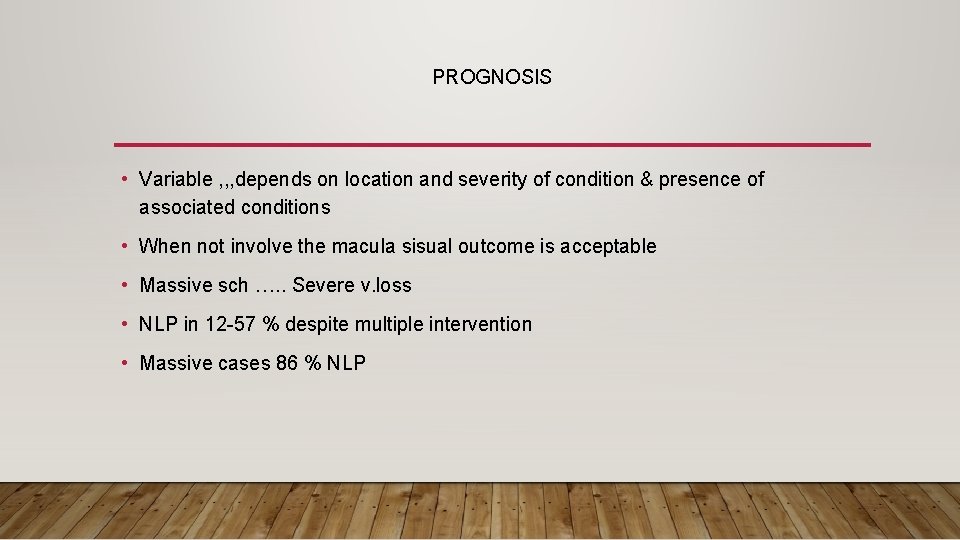 PROGNOSIS

• Variable ,,,depends on location and severity of condition & presence of associated conditions

• When not involve the macula sisual outcome is acceptable

• Massive sch ….. Severe v.loss

• NLP in 12-57 % despite multiple intervention

• Massive cases 86 % NLP